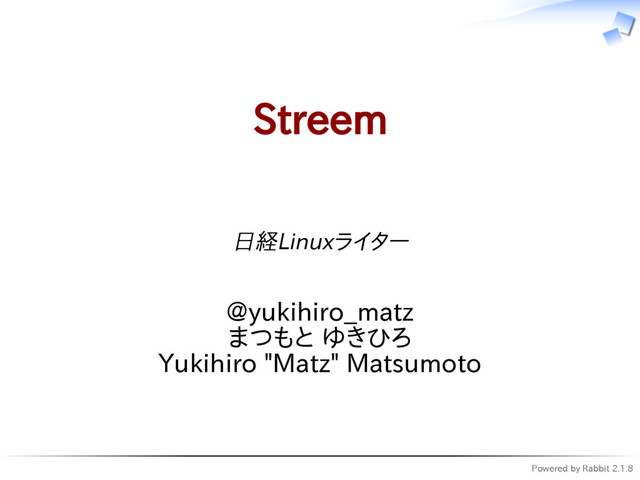 Streem

日経Linuxライター

@yukihiro_matz
まつもと ゆきひろ
Yukihiro "Matz" Matsumoto

Powered by Rabbit 2.1.8